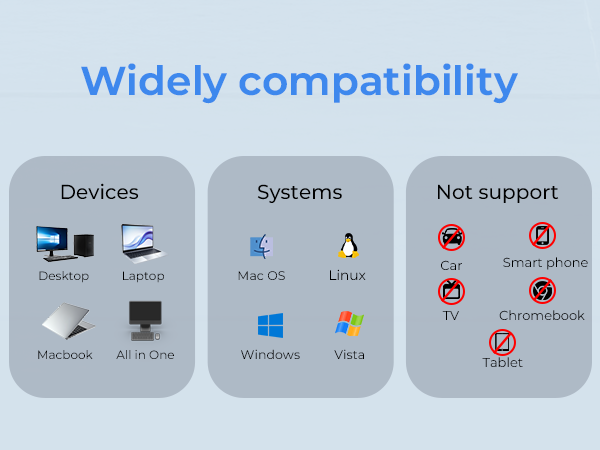 Widely compatibility

Devices

Desktop

Laptop

Macbook

All in One

Systems

Mac OS

Linux

Windows

Vista

Not support

Car

Smart phone

TV

Chromebook

Tablet